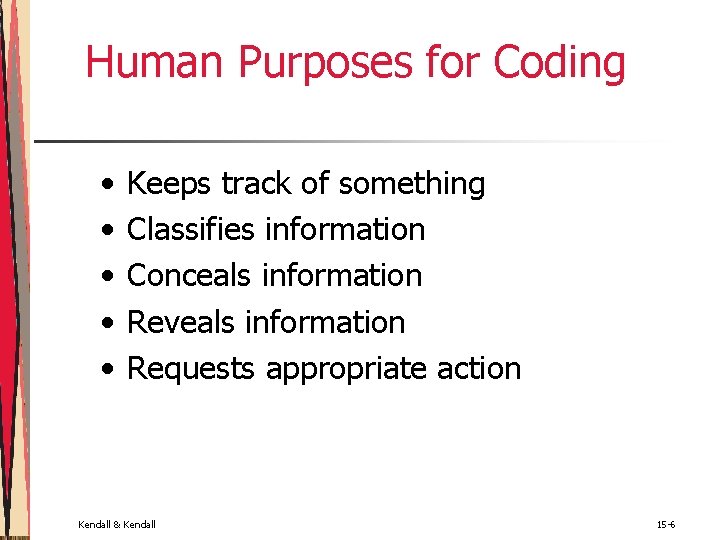 Human Purposes for Coding

• Keeps track of something
• Classifies information
• Conceals information
• Reveals information
• Requests appropriate action

Kendall & Kendall

15-6